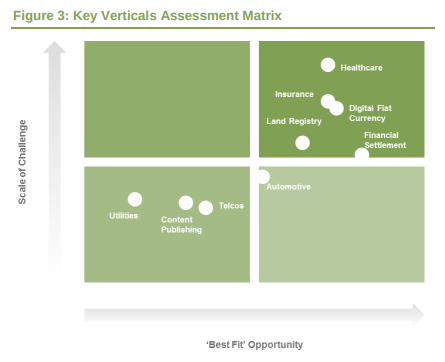 Figure 3: Key Verticals Assessment Matrix

Scale of Challenge

Healthcare

Insurance

Digital Fiat Currency

Land Registry

Financial Settlement

Automotive

Utilities

Content Publishing

Telcos

'Best Fit' Opportunity